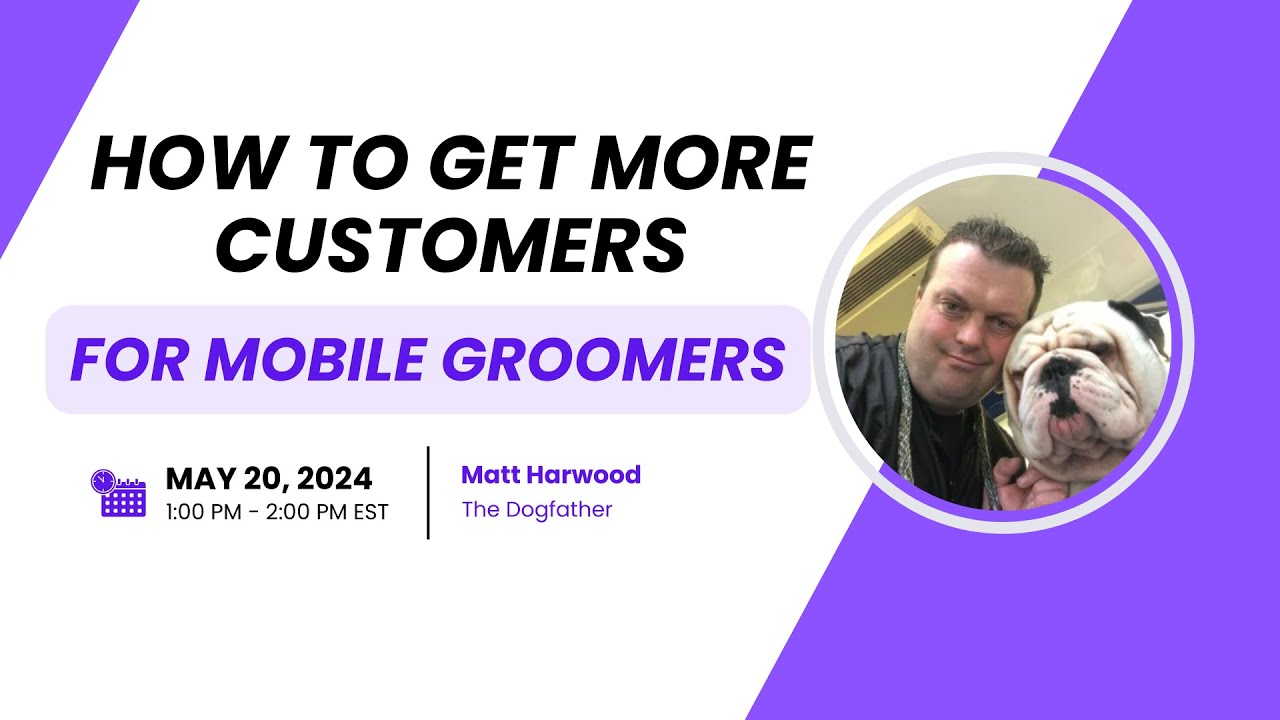 HOW TO GET MORE CUSTOMERS

FOR MOBILE GROOMERS

MAY 20, 2024
1:00 PM - 2:00 PM EST

Matt Harwood
The Dogfather